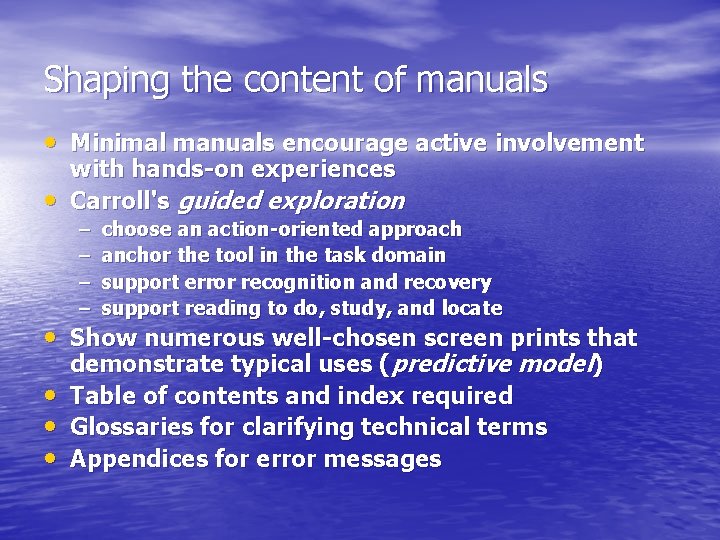 Shaping the content of manuals

• Minimal manuals encourage active involvement with hands-on experiences
• Carroll's guided exploration
  – choose an action-oriented approach
  – anchor the tool in the task domain
  – support error recognition and recovery
  – support reading to do, study, and locate
• Show numerous well-chosen screen prints that demonstrate typical uses (predictive model)
• Table of contents and index required
• Glossaries for clarifying technical terms
• Appendices for error messages